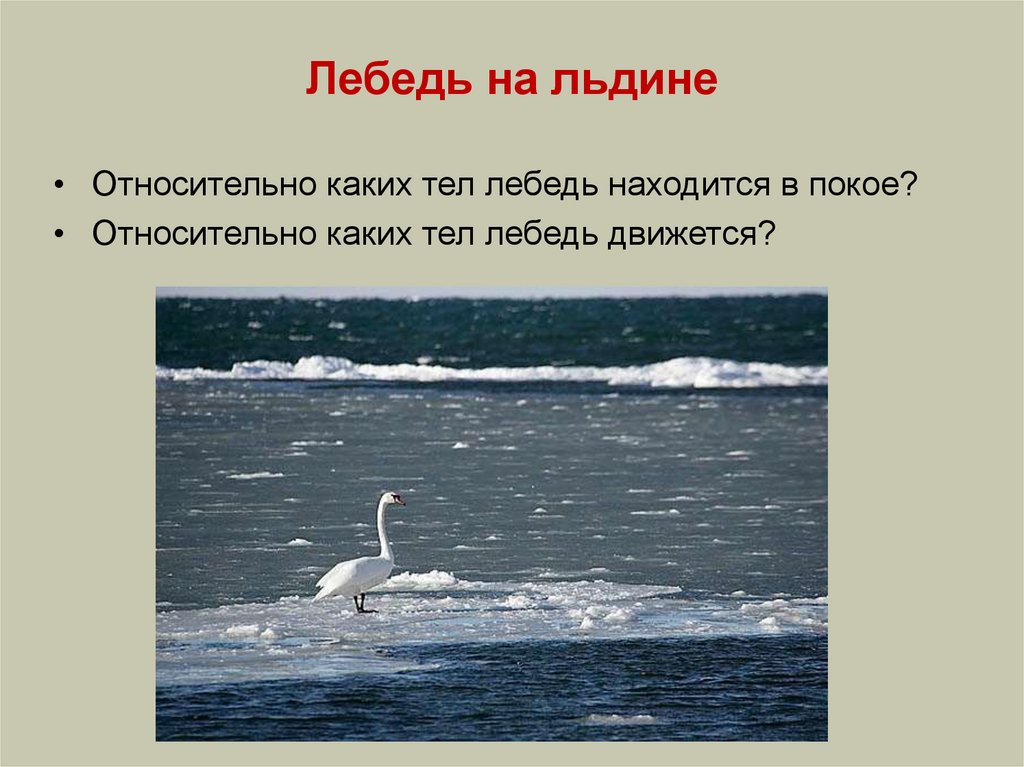 Лебедь на льдине

• Относительно каких тел лебедь находится в покое?
• Относительно каких тел лебедь движется?